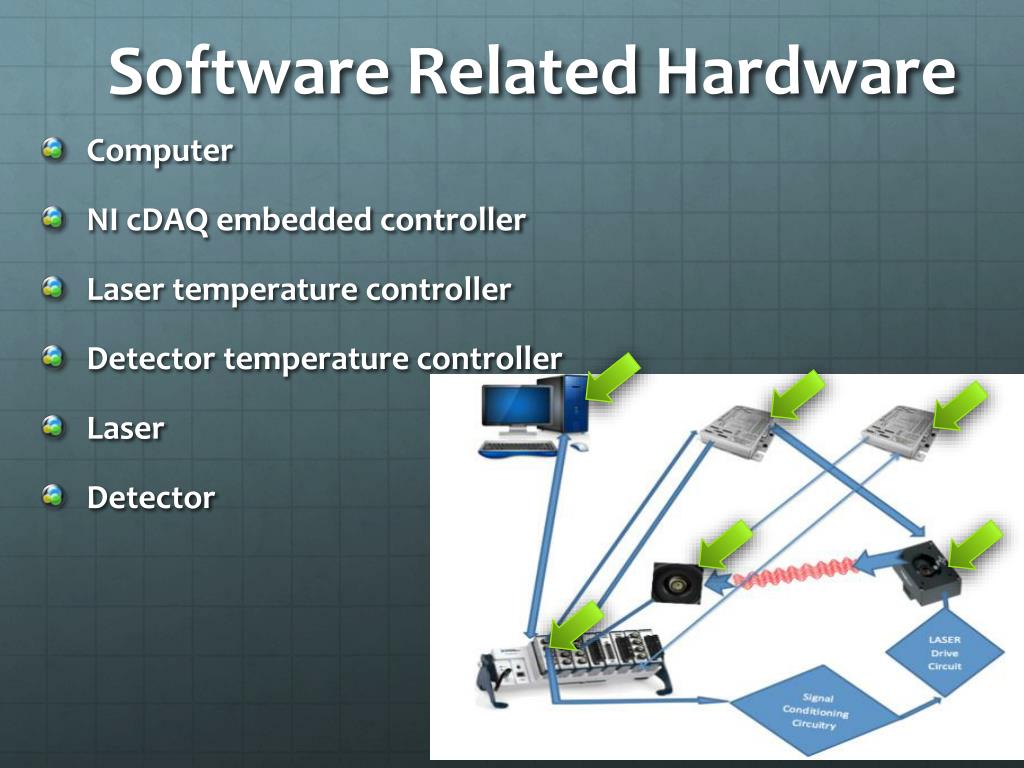 Software Related Hardware

Computer

NI cDAQ embedded controller

Laser temperature controller

Detector temperature controller

Laser

Detector

LASER Drive Circuit

Signal Conditioning Circuitry